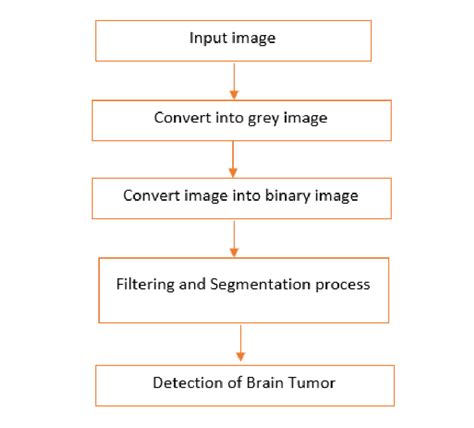 Input image

Convert into grey image

Convert image into binary image

Filtering and Segmentation process

Detection of Brain Tumor